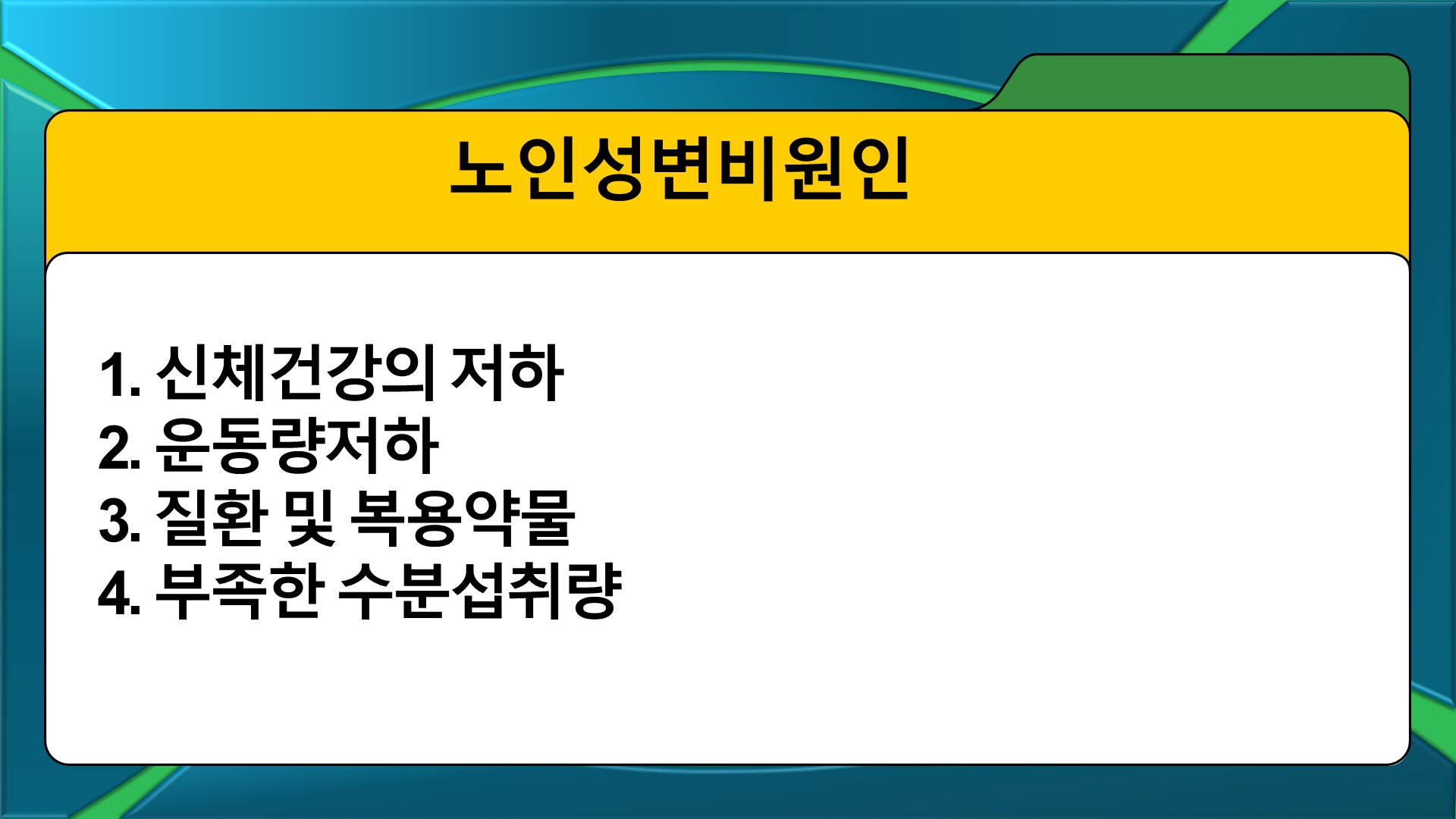 노인성변비원인

1. 신체건강의 저하
2. 운동량저하
3. 질환 및 복용약물
4. 부족한 수분섭취량